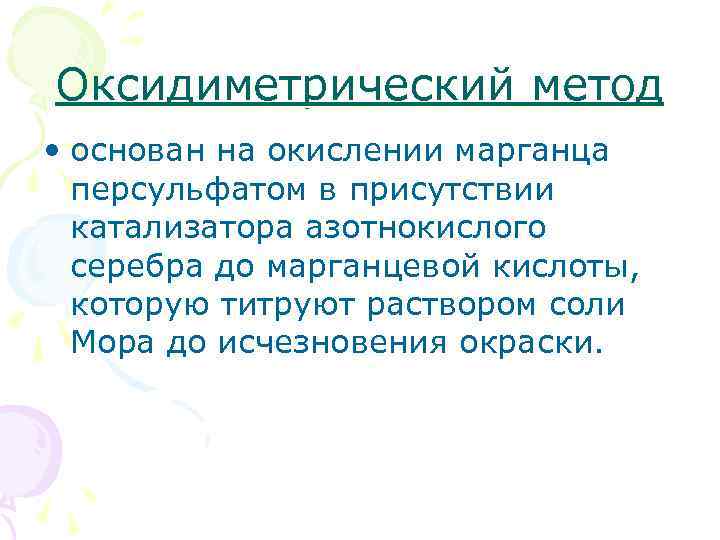 Оксидиметрический метод

• основан на окислении марганца персульфатом в присутствии катализатора азотнокислого серебра до марганцевой кислоты, которую титруют раствором соли Мора до исчезновения окраски.